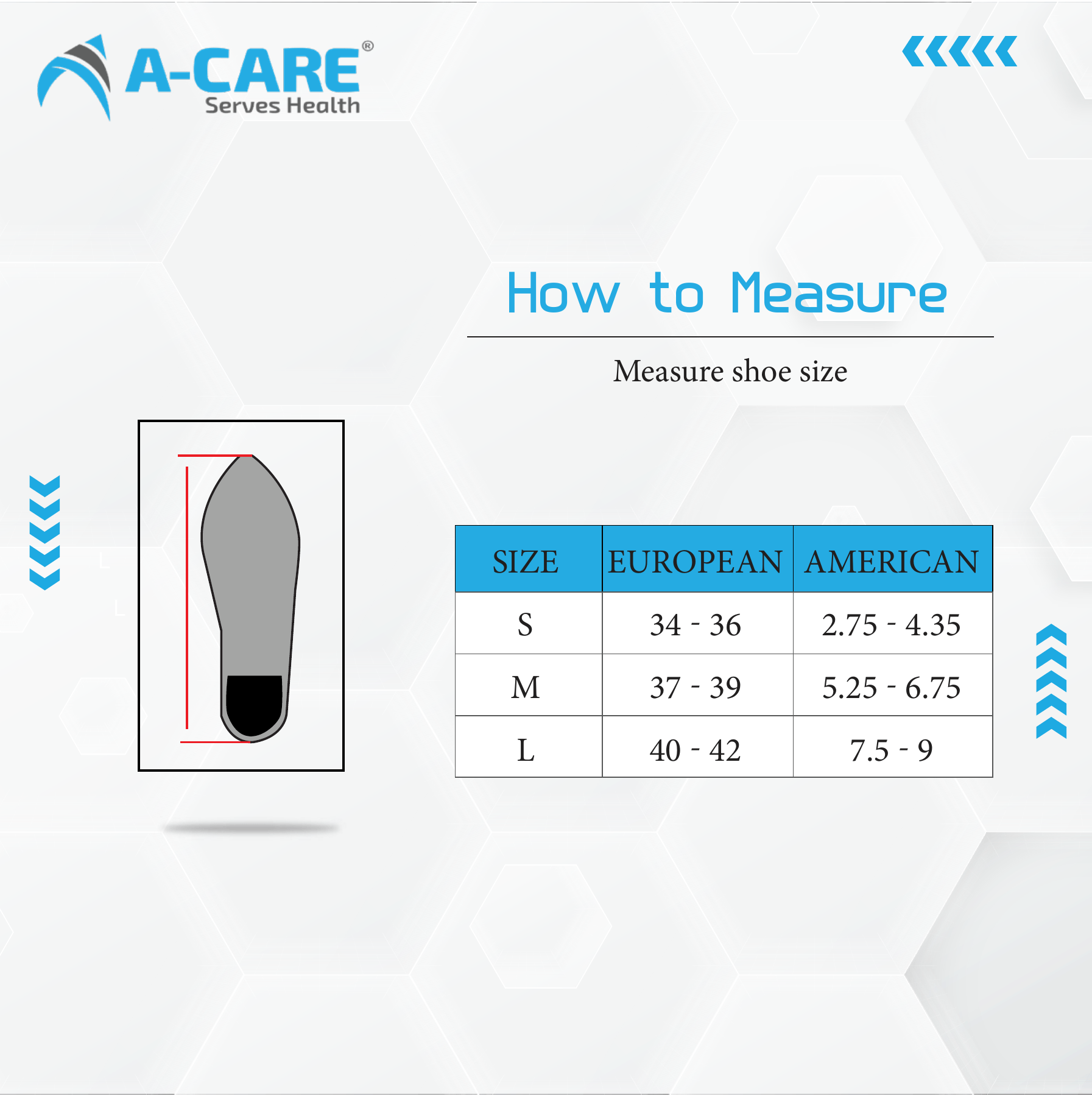 A-CARE®
Serves Health

How to Measure

Measure shoe size

| SIZE | EUROPEAN | AMERICAN |
|---|---|---|
| S | 34 - 36 | 2.75 - 4.35 |
| M | 37 - 39 | 5.25 - 6.75 |
| L | 40 - 42 | 7.5 - 9 |